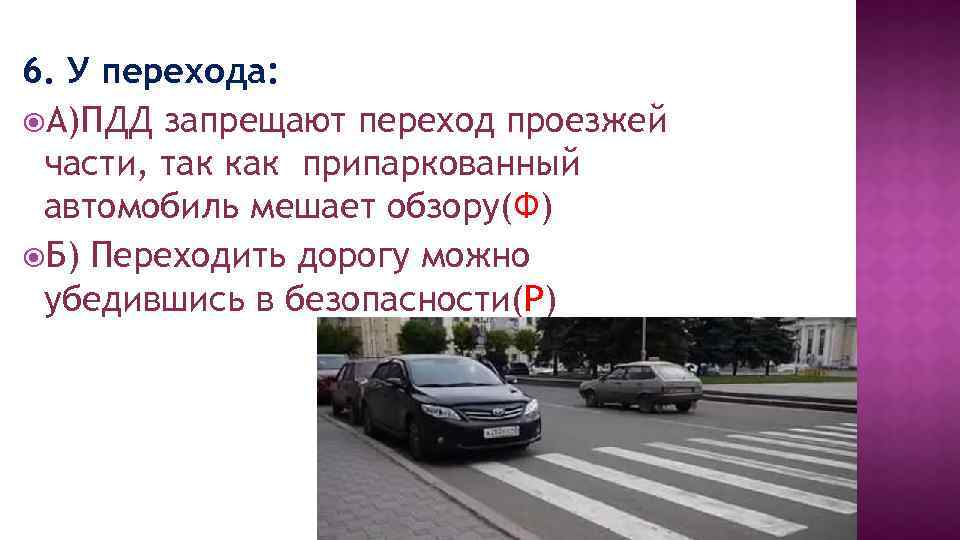 6. У перехода:

А)ПДД запрещают переход проезжей части, так как припаркованный автомобиль мешает обзору(Ф)

Б) Переходить дорогу можно убедившись в безопасности(Р)